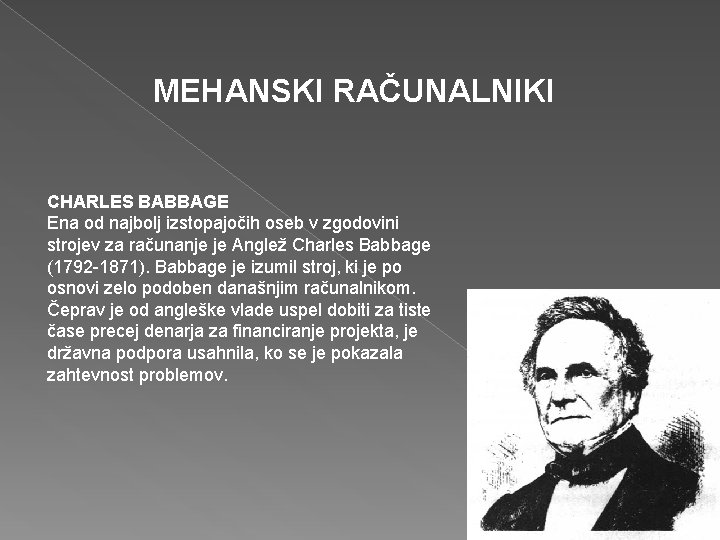 MEHANSKI RAČUNALNIKI

CHARLES BABBAGE
Ena od najbolj izstopajočih oseb v zgodovini strojev za računanje je Anglež Charles Babbage (1792-1871). Babbage je izumil stroj, ki je po osnovi zelo podoben današnjim računalnikom. Čeprav je od angleške vlade uspel dobiti za tiste čase precej denarja za financiranje projekta, je državna podpora usahnila, ko se je pokazala zahtevnost problemov.